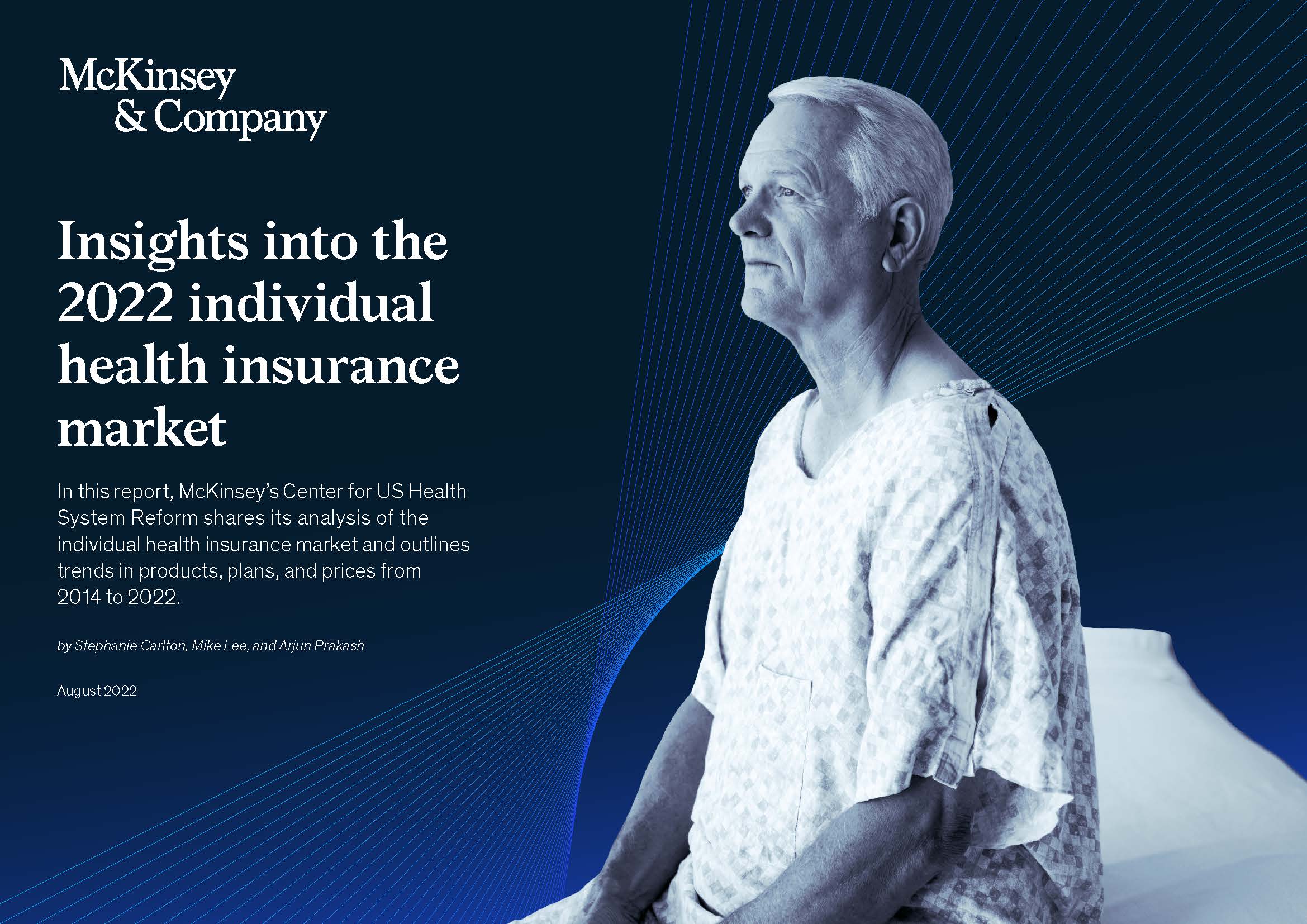 McKinsey & Company

Insights into the 2022 individual health insurance market

In this report, McKinsey's Center for US Health System Reform shares its analysis of the individual health insurance market and outlines trends in products, plans, and prices from 2014 to 2022.

by Stephanie Carlton, Mike Lee, and Arjun Prakash

August 2022